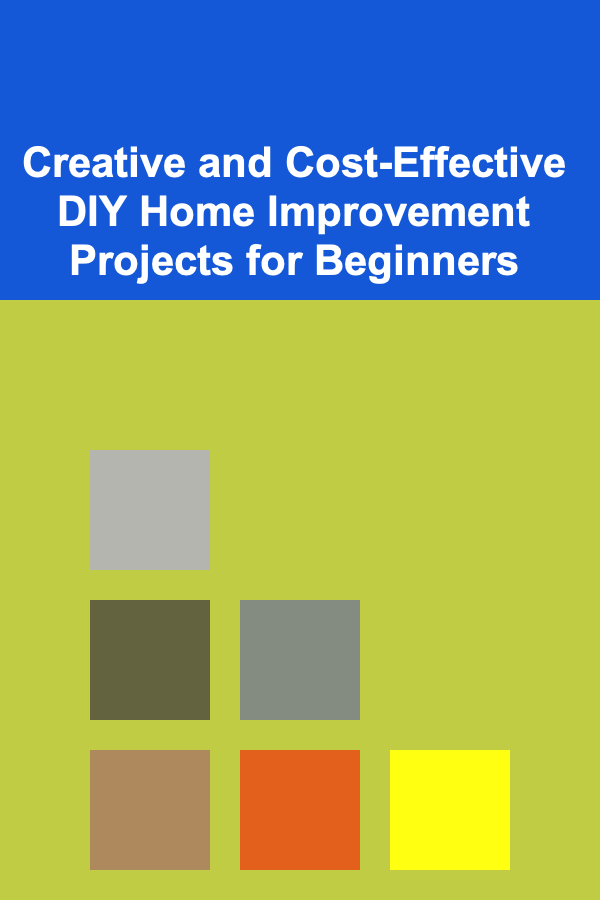 Creative and Cost-Effective DIY Home Improvement Projects for Beginners